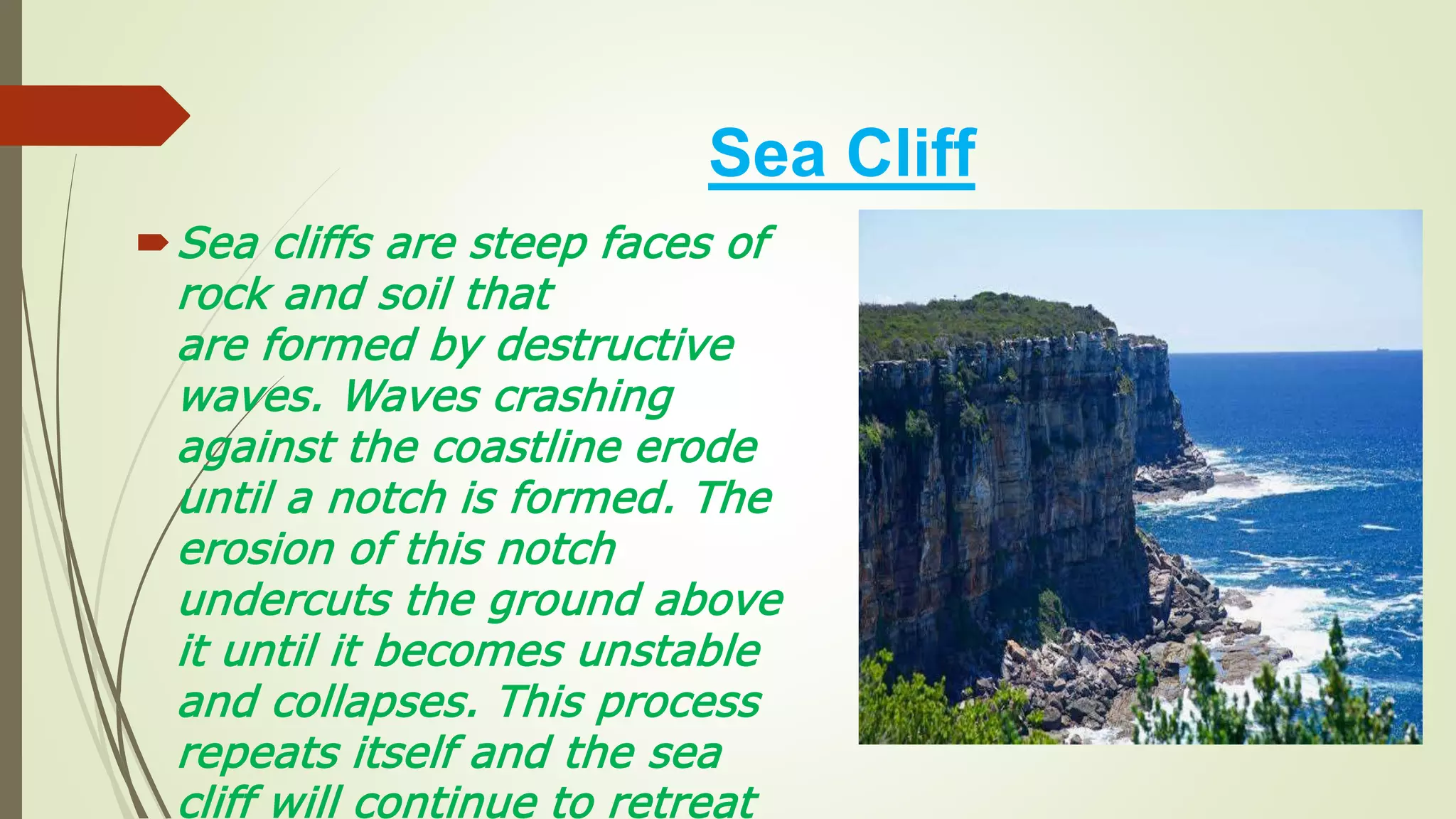 Sea Cliff

Sea cliffs are steep faces of rock and soil that are formed by destructive waves. Waves crashing against the coastline erode until a notch is formed. The erosion of this notch undercuts the ground above it until it becomes unstable and collapses. This process repeats itself and the sea cliff will continue to retreat